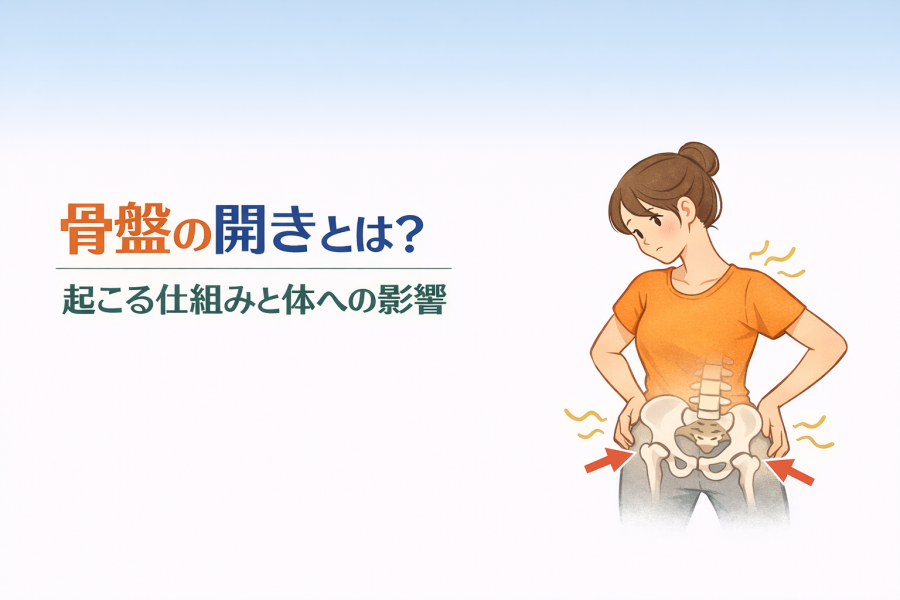 骨盤の開きとは?

起こる仕組みと体への影響